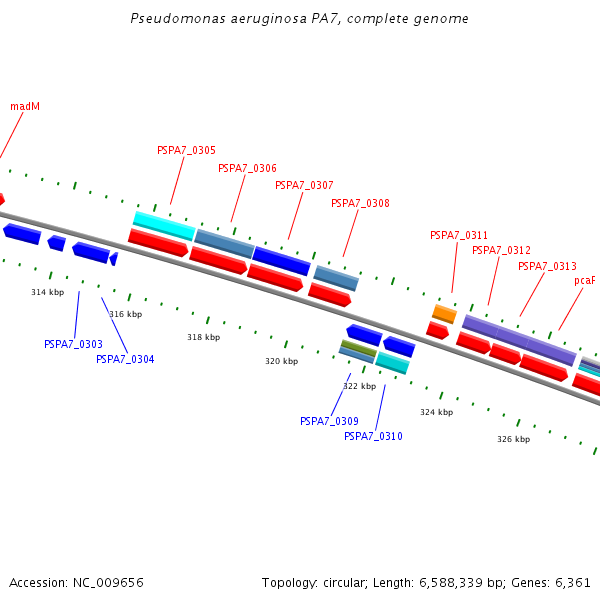 Pseudomonas aeruginosa PA7, complete genome

madM

PSPA7_0305

PSPA7_0306

PSPA7_0307

PSPA7_0308

PSPA7_0311

PSPA7_0312

PSPA7_0313

pcaF

314 kbp

316 kbp

318 kbp

320 kbp

322 kbp

324 kbp

326 kbp

PSPA7_0303

PSPA7_0304

PSPA7_0309

PSPA7_0310

Accession: NC_009656

Topology: circular; Length: 6,588,339 bp; Genes: 6,361